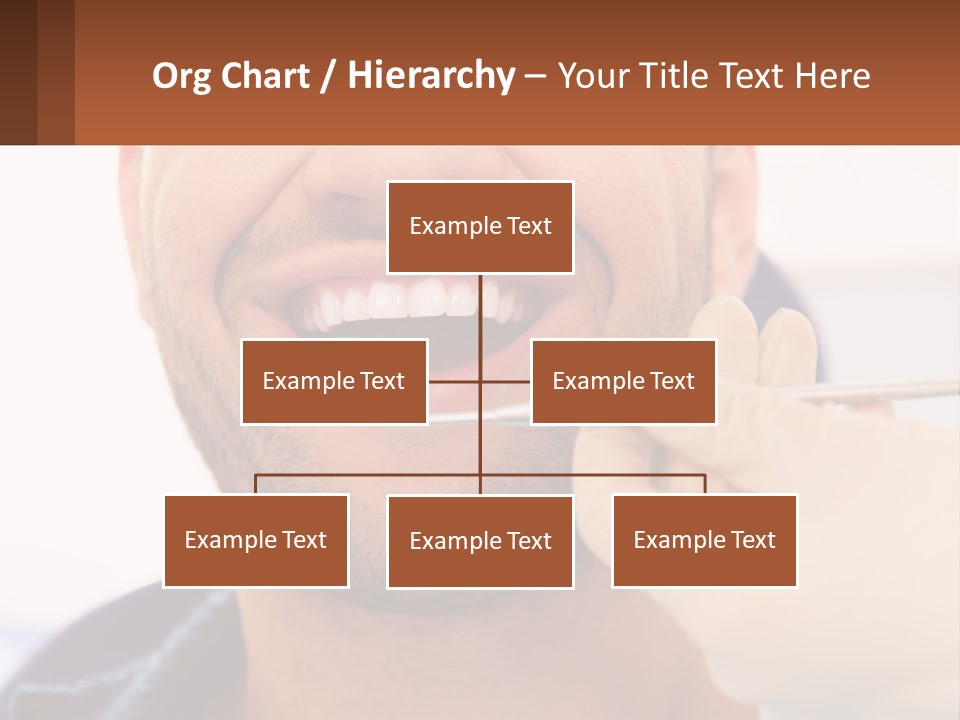 Org Chart / Hierarchy – Your Title Text Here

Example Text

Example Text

Example Text

Example Text

Example Text

Example Text